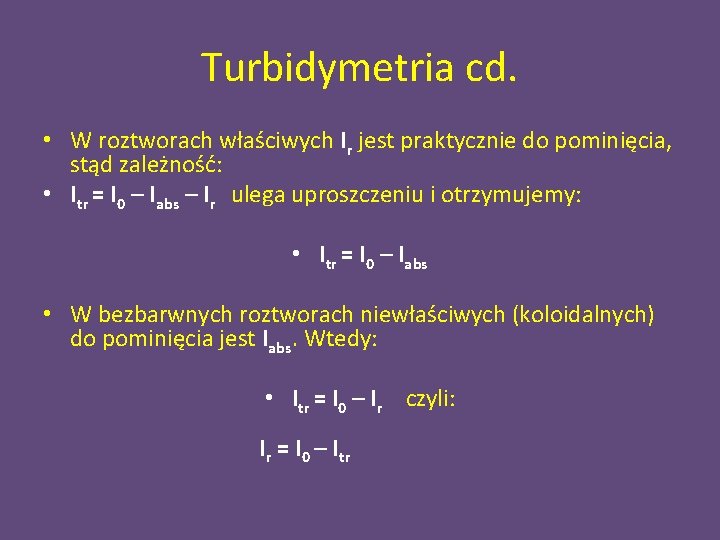 Turbidymetria cd.

• W roztworach właściwych $I_r$ jest praktycznie do pominięcia, stąd zależność:
• $I_{tr} = I_0 – I_{abs} – I_r$ ulega uproszczeniu i otrzymujemy:

• $I_{tr} = I_0 – I_{abs}$

• W bezbarwnych roztworach niewłaściwych (koloidalnych) do pominięcia jest $I_{abs}$. Wtedy:

• $I_{tr} = I_0 – I_r$ czyli:

$I_r = I_0 – I_{tr}$